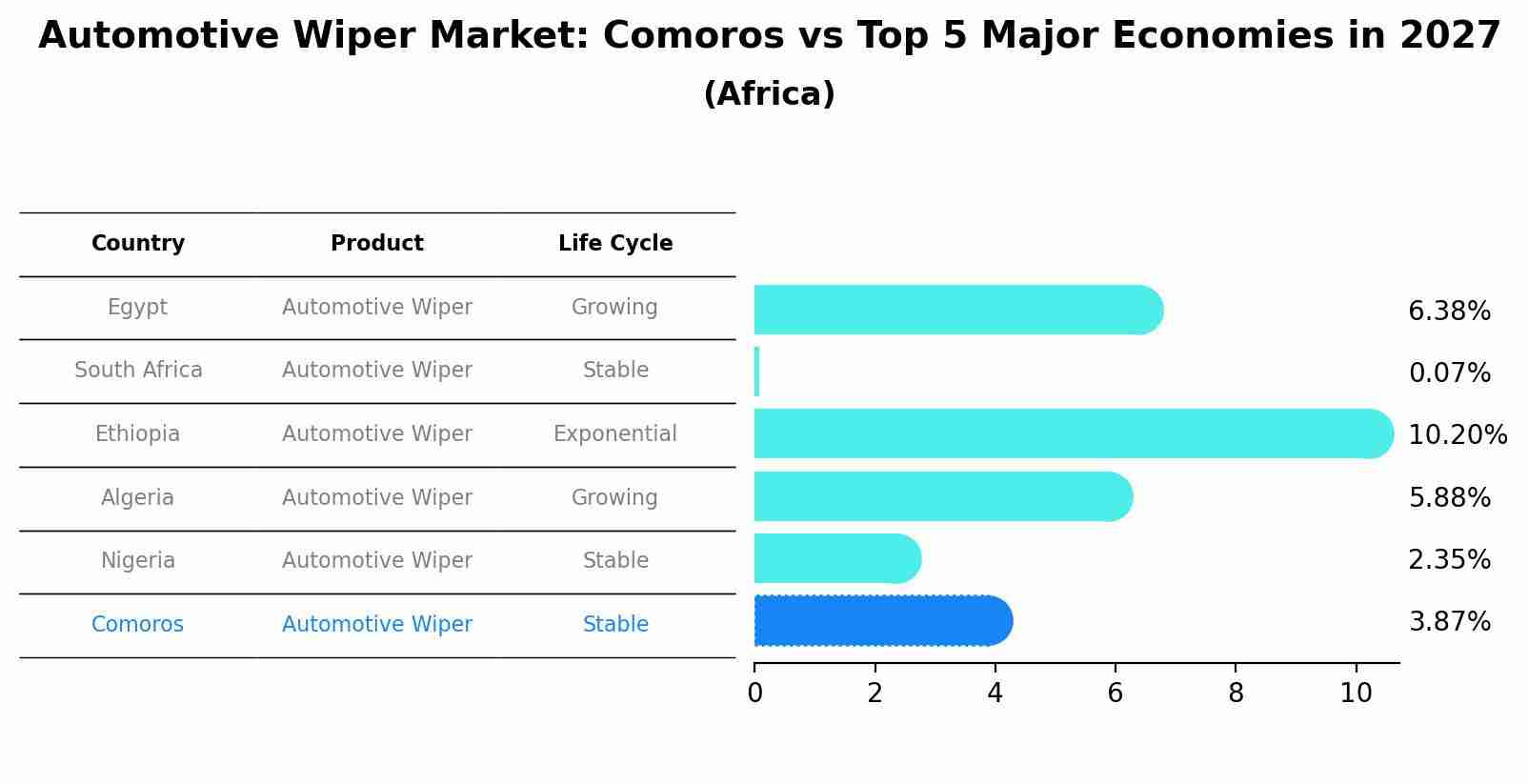 Automotive Wiper Market: Comoros vs Top 5 Major Economies in 2027
(Africa)

| Country | Product | Life Cycle |
|---|---|---|
| Egypt | Automotive Wiper | Growing |
| South Africa | Automotive Wiper | Stable |
| Ethiopia | Automotive Wiper | Exponential |
| Algeria | Automotive Wiper | Growing |
| Nigeria | Automotive Wiper | Stable |
| Comoros | Automotive Wiper | Stable |

6.38%
0.07%
10.20%
5.88%
2.35%
3.87%

0 2 4 6 8 10